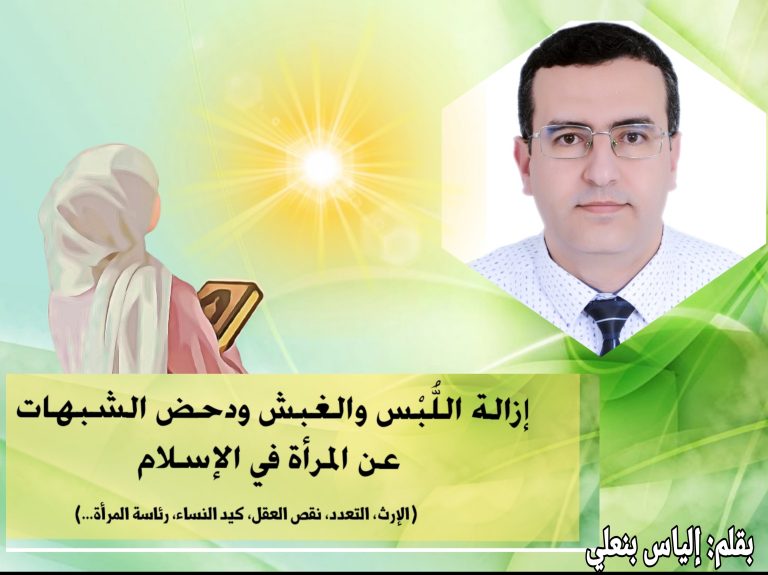 إزالة اللُّبْس والغبش ودحض الشبهات عن المرأة في الإسلام

(الإرث، التعدد، نقص العقل، كيد النساء، رئاسة المرأة...)

بقلم: إلياس بنعلي